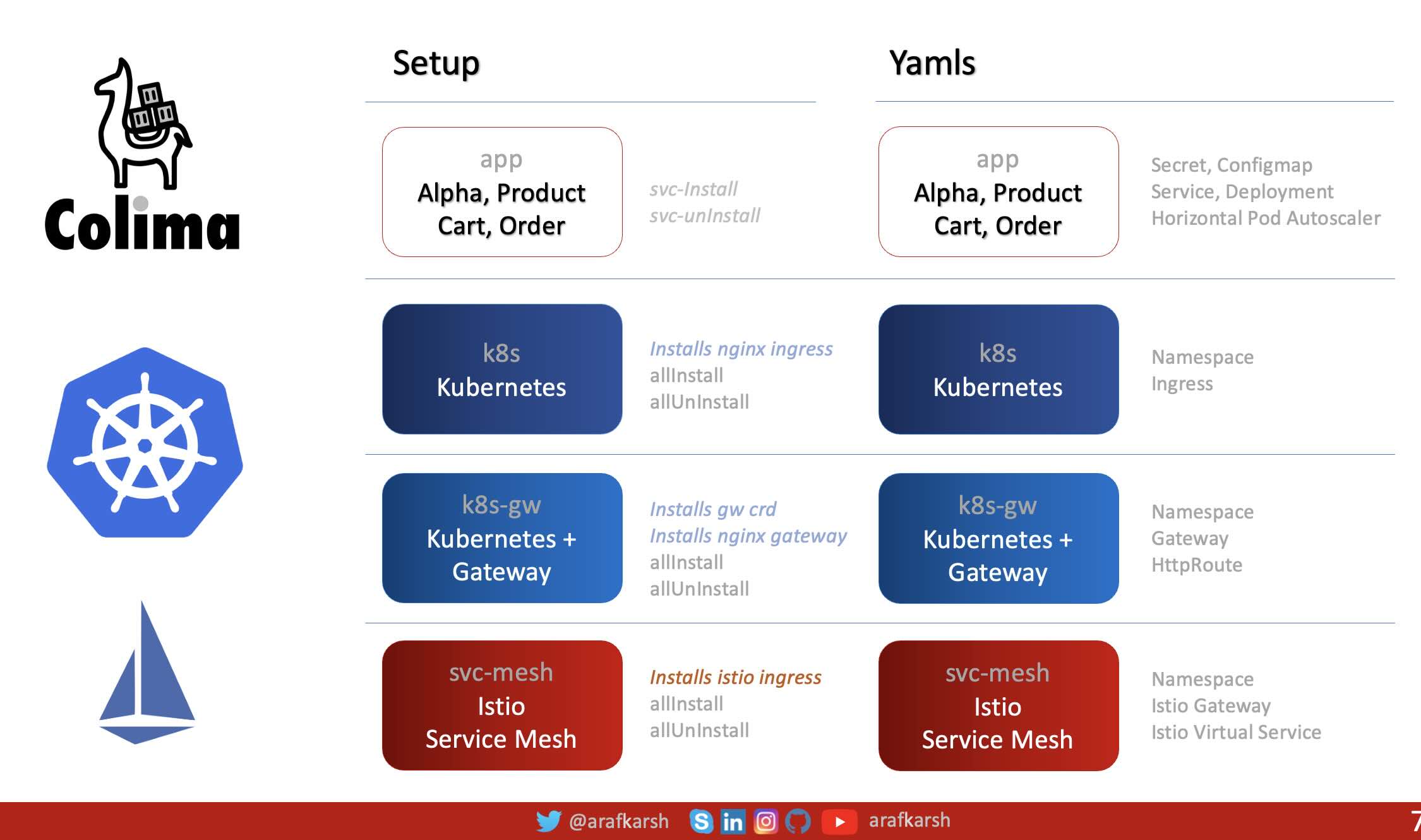 Colima

Setup

app
Alpha, Product
Cart, Order

svc-Install
svc-unInstall

k8s
Kubernetes

Installs nginx ingress
allInstall
allUnInstall

k8s-gw
Kubernetes +
Gateway

Installs gw crd
Installs nginx gateway
allInstall
allUnInstall

svc-mesh
Istio
Service Mesh

Installs istio ingress
allInstall
allUnInstall

Yamls

app
Alpha, Product
Cart, Order

Secret, Configmap
Service, Deployment
Horizontal Pod Autoscaler

k8s
Kubernetes

Namespace
Ingress

k8s-gw
Kubernetes +
Gateway

Namespace
Gateway
HttpRoute

svc-mesh
Istio
Service Mesh

Namespace
Istio Gateway
Istio Virtual Service

@arafkarsh arafkarsh 7